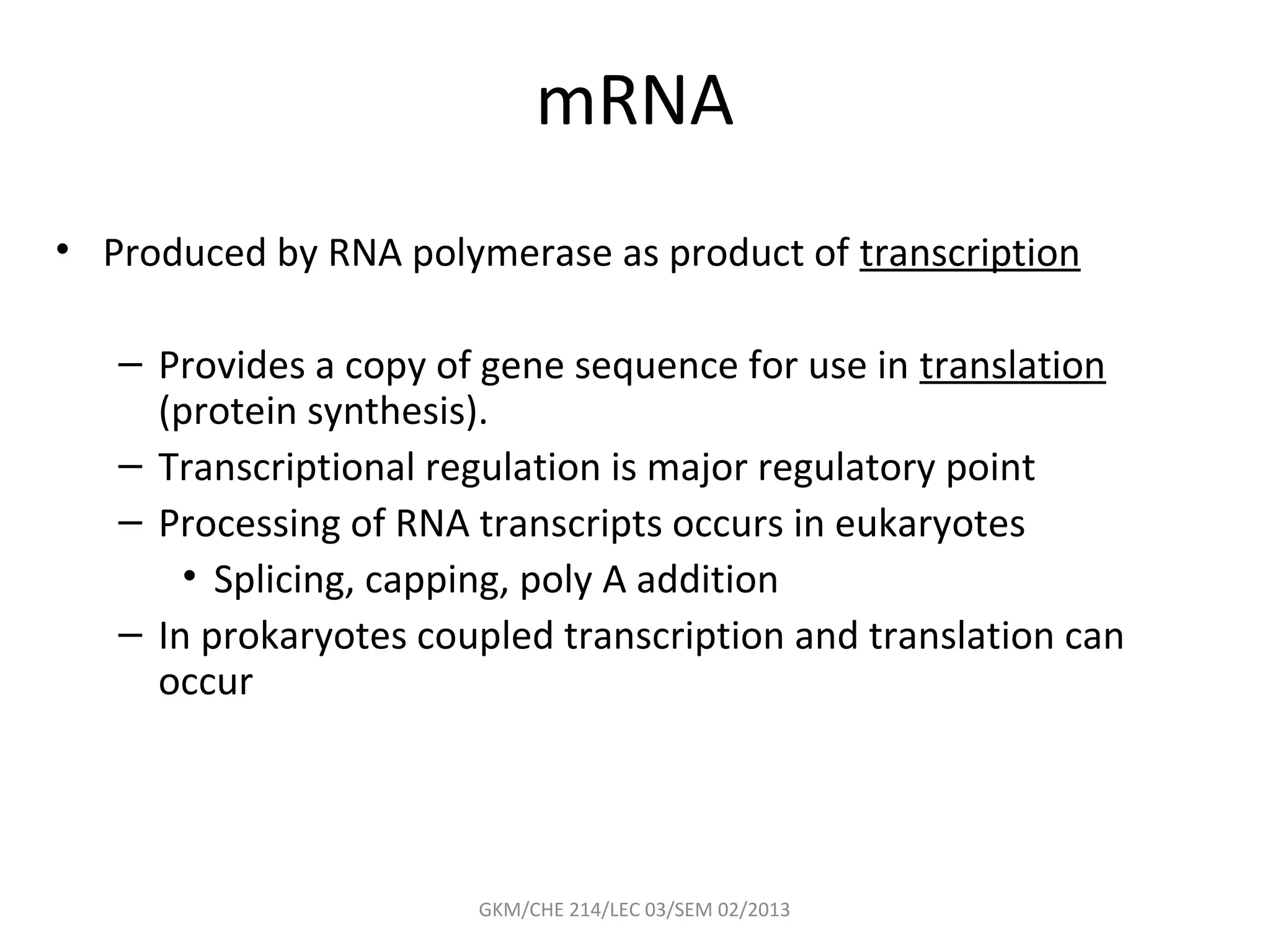 mRNA

• Produced by RNA polymerase as product of transcription

– Provides a copy of gene sequence for use in translation (protein synthesis).
– Transcriptional regulation is major regulatory point
– Processing of RNA transcripts occurs in eukaryotes
  • Splicing, capping, poly A addition
– In prokaryotes coupled transcription and translation can occur

GKM/CHE 214/LEC 03/SEM 02/2013